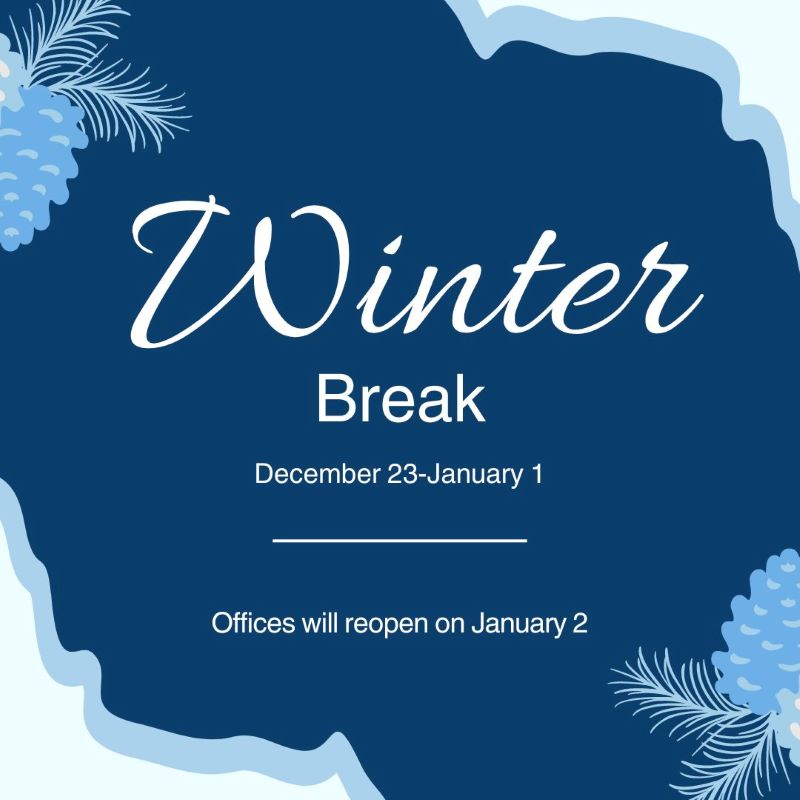 Winter
Break

December 23-January 1

Offices will reopen on January 2